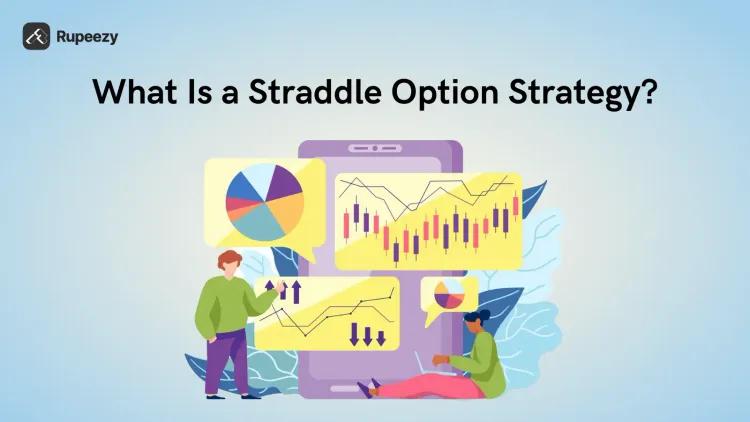 Rupeezy

What Is a Straddle Option Strategy?